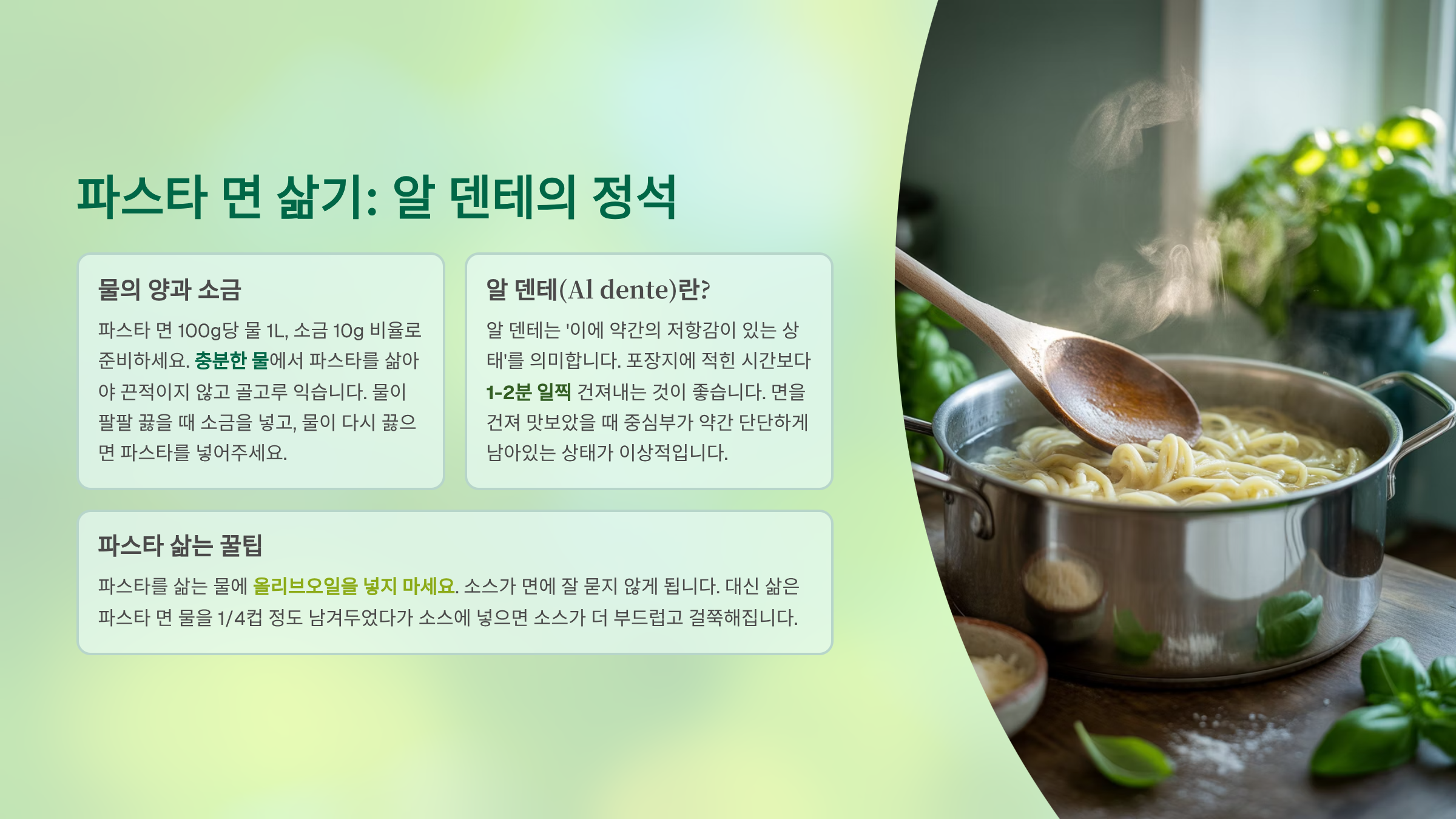 파스타 면 삶기: 알 덴테의 정석

물의 양과 소금

파스타 면 100g당 물 1L, 소금 10g 비율로 준비하세요. 충분한 물에서 파스타를 삶아야 끈적이지 않고 골고루 익습니다. 물이 팔팔 끓을 때 소금을 넣고, 물이 다시 끓으면 파스타를 넣어주세요.

알 덴테(Al dente)란?

알 덴테는 '이에 약간의 저항감이 있는 상태'를 의미합니다. 포장지에 적힌 시간보다 1-2분 일찍 건져내는 것이 좋습니다. 면을 건져 맛보았을 때 중심부가 약간 단단하게 남아있는 상태가 이상적입니다.

파스타 삶는 꿀팁

파스타를 삶는 물에 올리브오일을 넣지 마세요. 소스가 면에 잘 묻지 않게 됩니다. 대신 삶은 파스타 면 물을 1/4컵 정도 남겨두었다가 소스에 넣으면 소스가 더 부드럽고 걸쭉해집니다.